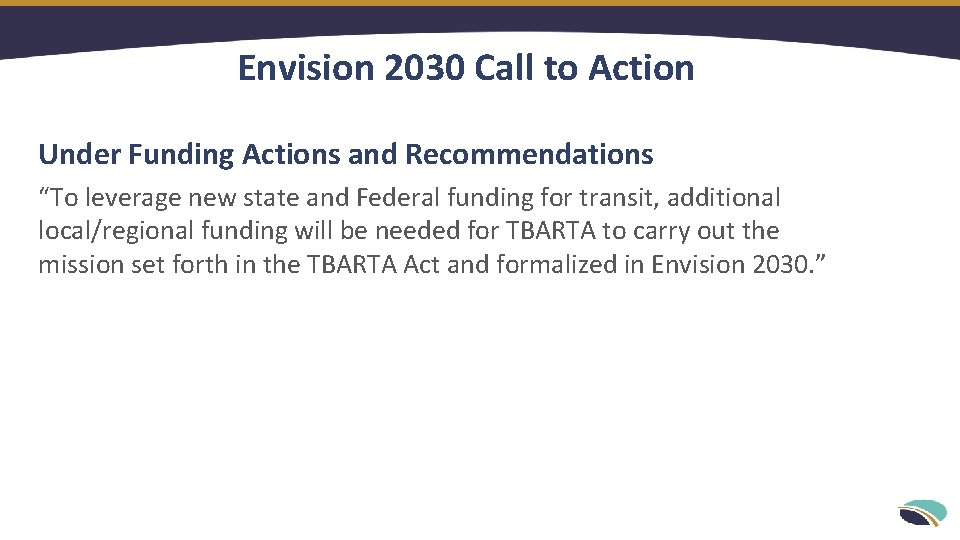 Envision 2030 Call to Action

Under Funding Actions and Recommendations

“To leverage new state and Federal funding for transit, additional local/regional funding will be needed for TBARTA to carry out the mission set forth in the TBARTA Act and formalized in Envision 2030.”